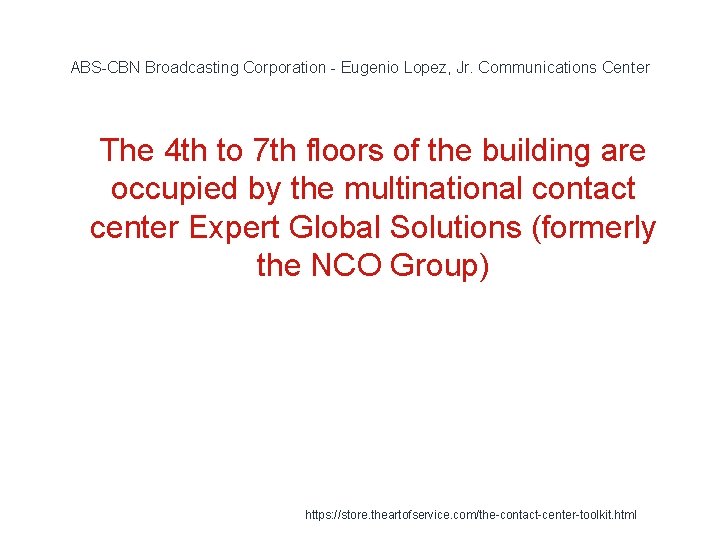 ABS-CBN Broadcasting Corporation - Eugenio Lopez, Jr. Communications Center

The 4th to 7th floors of the building are occupied by the multinational contact center Expert Global Solutions (formerly the NCO Group)

https://store.theartofservice.com/the-contact-center-toolkit.html